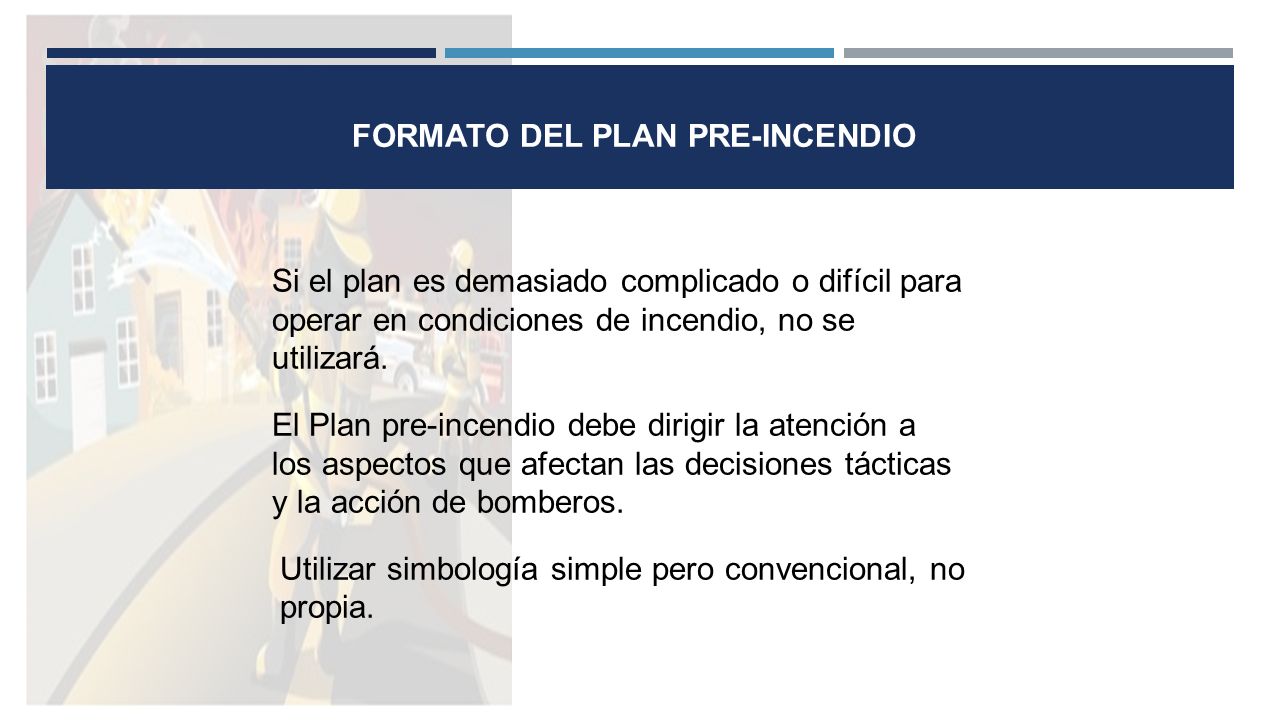 FORMATO DEL PLAN PRE-INCENDIO

Si el plan es demasiado complicado o difícil para operar en condiciones de incendio, no se utilizará.

El Plan pre-incendio debe dirigir la atención a los aspectos que afectan las decisiones tácticas y la acción de bomberos.

Utilizar simbología simple pero convencional, no propia.